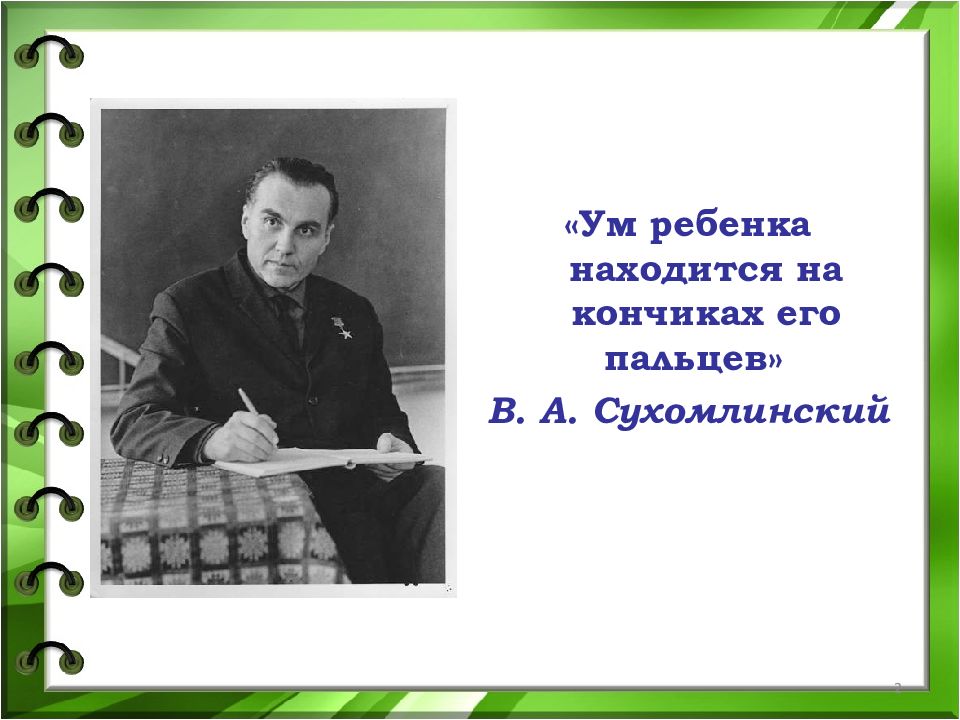 «Ум ребенка находится на кончиках его пальцев»
В. А. Сухомлинский

2